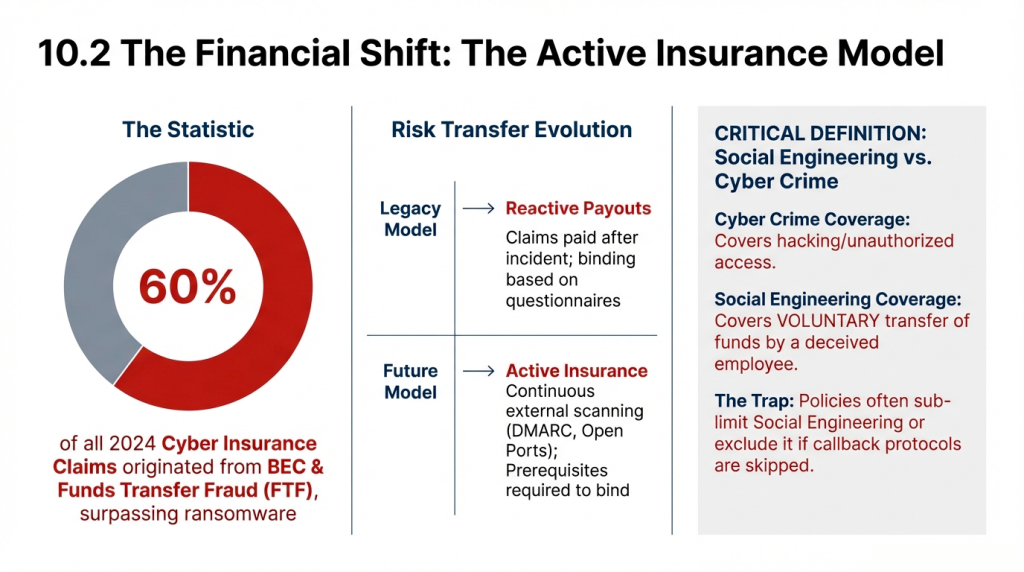 10.2 The Financial Shift: The Active Insurance Model

The Statistic

60%

of all 2024 Cyber Insurance Claims originated from BEC & Funds Transfer Fraud (FTF), surpassing ransomware

Risk Transfer Evolution

Legacy Model → Reactive Payouts
Claims paid after incident; binding based on questionnaires

Future Model → Active Insurance
Continuous external scanning (DMARC, Open Ports); Prerequisites required to bind

CRITICAL DEFINITION: Social Engineering vs. Cyber Crime

Cyber Crime Coverage: Covers hacking/unauthorized access.

Social Engineering Coverage: Covers VOLUNTARY transfer of funds by a deceived employee.

The Trap: Policies often sub-limit Social Engineering or exclude it if callback protocols are skipped.